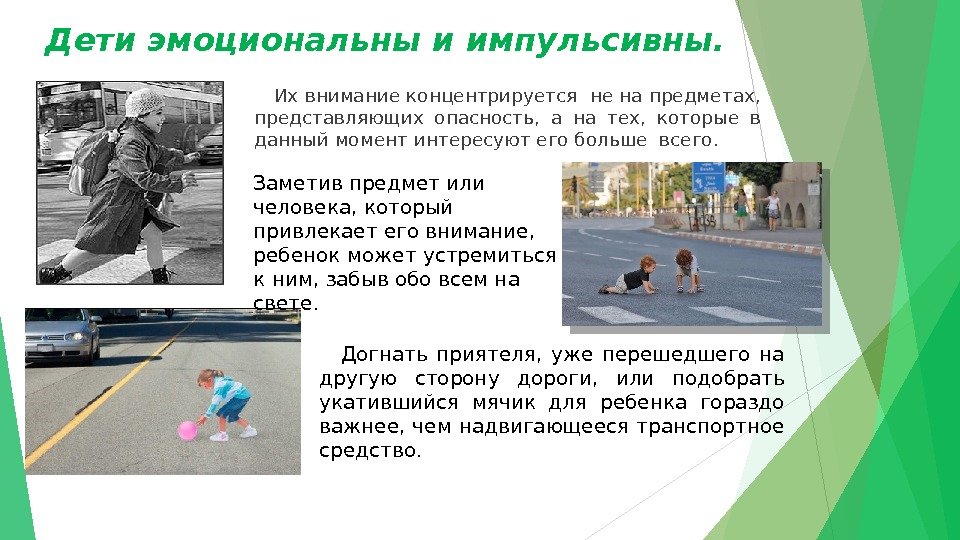 Дети эмоциональны и импульсивны.

Их внимание концентрируется не на предметах, представляющих опасность, а на тех, которые в данный момент интересуют его больше всего.

Заметив предмет или человека, который привлекает его внимание, ребенок может устремиться к ним, забыв обо всем на свете.

Догнать приятеля, уже перешедшего на другую сторону дороги, или подобрать укатившийся мячик для ребенка гораздо важнее, чем надвигающееся транспортное средство.